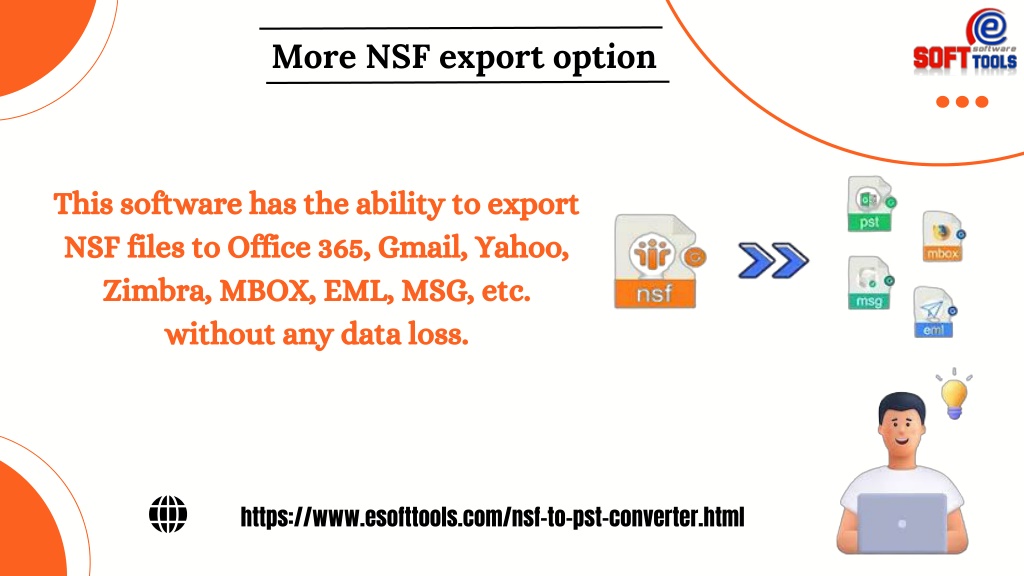 More NSF export option

e software SOFT TOOLS

This software has the ability to export NSF files to Office 365, Gmail, Yahoo, Zimbra, MBOX, EML, MSG, etc. without any data loss.

nsf

pst

mbox

msg

eml

https://www.esofttools.com/nsf-to-pst-converter.html